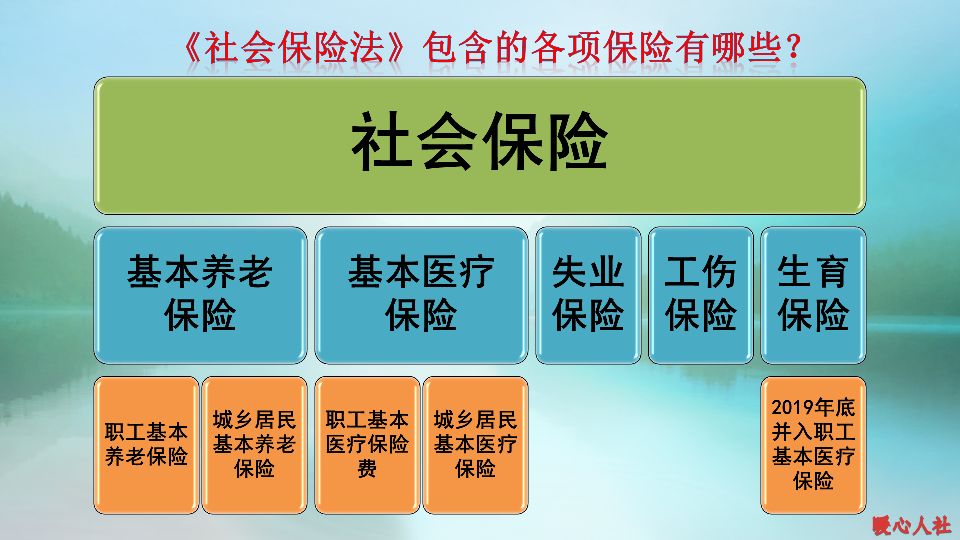 《社会保险法》包含的各项保险有哪些？

社会保险

基本养老保险

基本医疗保险

失业保险

工伤保险

生育保险

职工基本养老保险

城乡居民基本养老保险

职工基本医疗保险费

城乡居民基本医疗保险

2019年底并入职工基本医疗保险

暖心人社